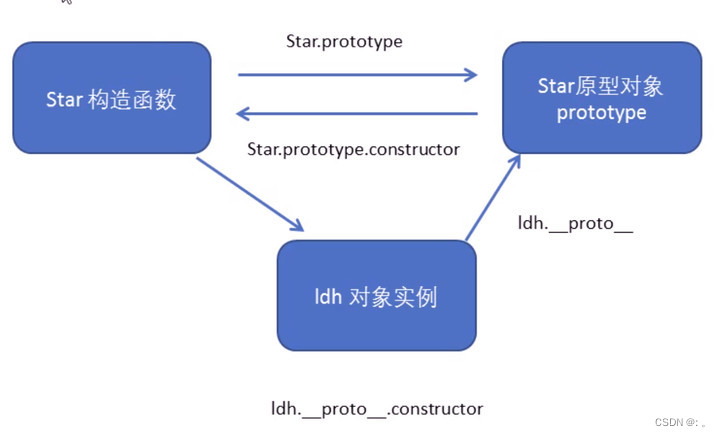 Star.prototype

Star 构造函数

Star原型对象 prototype

Star.prototype.constructor

ldh.__proto__

ldh 对象实例

ldh.__proto__.constructor

CSDN @: 。